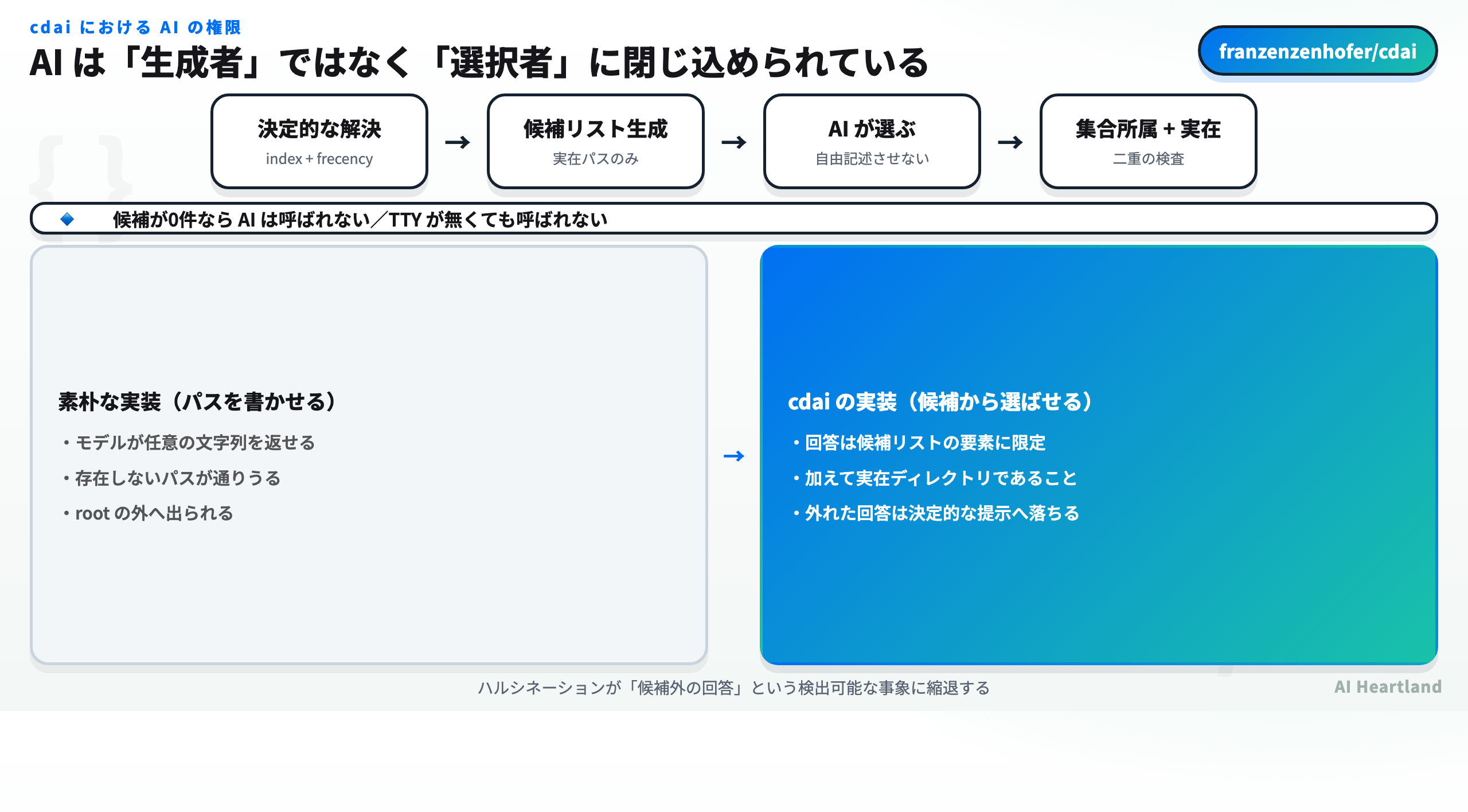 cdai における AI の権限

AI は「生成者」ではなく「選択者」に閉じ込められている

franzenzenhofer/cdai

決定的な解決
index + frecency

→

候補リスト生成
実在パスのみ

→

AI が選ぶ
自由記述させない

→

集合所属 + 実在
二重の検査

候補が0件なら AI は呼ばれない／TTY が無くても呼ばれない

素朴な実装（パスを書かせる）

・モデルが任意の文字列を返せる

・存在しないパスが通りうる

・root の外へ出られる

→

cdai の実装（候補から選ばせる）

・回答は候補リストの要素に限定

・加えて実在ディレクトリであること

・外れた回答は決定的な提示へ落ちる

ハルシネーションが「候補外の回答」という検出可能な事象に縮退する

AI Heartland